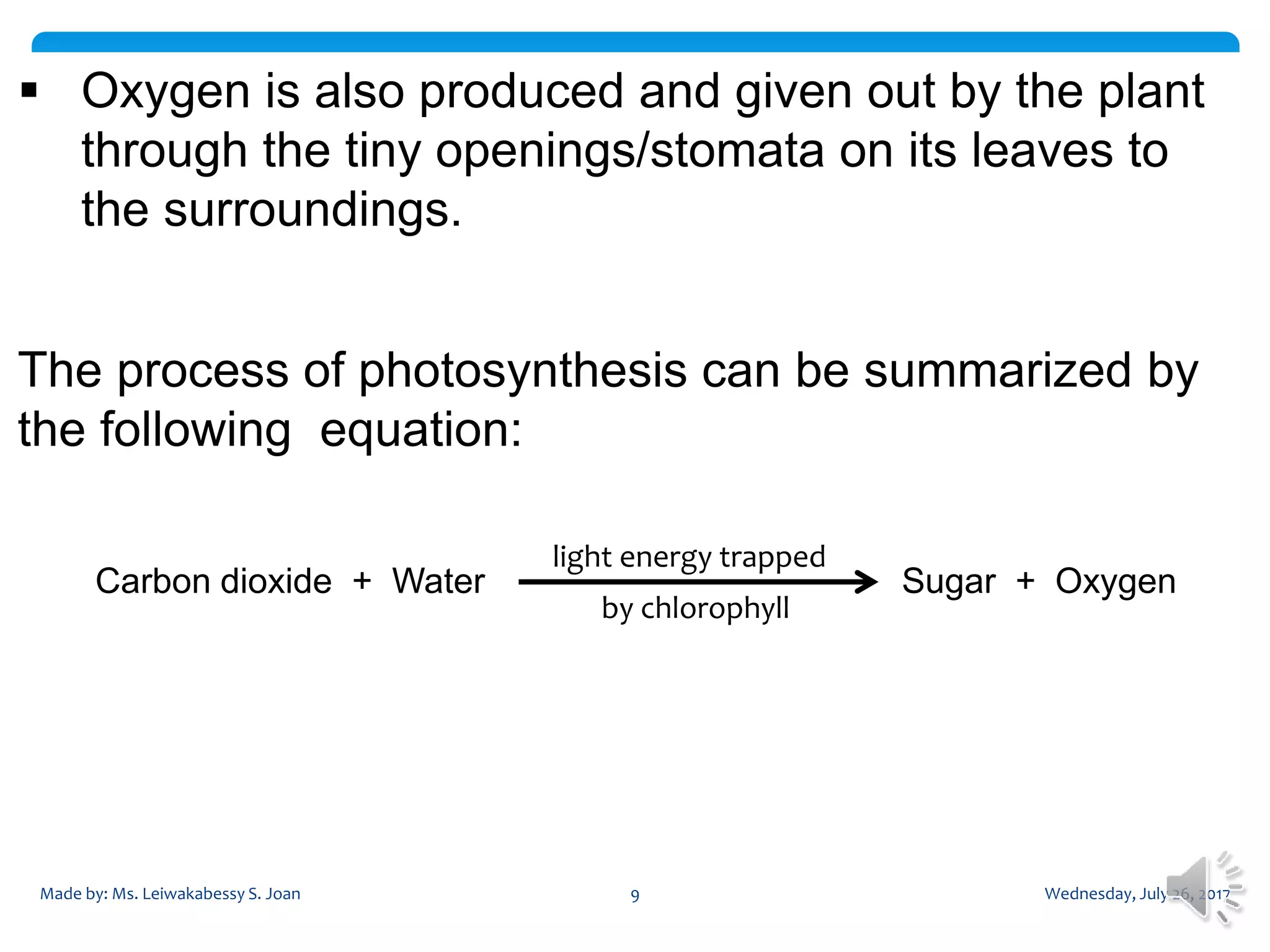 ▪ Oxygen is also produced and given out by the plant through the tiny openings/stomata on its leaves to the surroundings.

The process of photosynthesis can be summarized by the following equation:

Carbon dioxide + Water $\xrightarrow[\text{by chlorophyll}]{\text{light energy trapped}}$ Sugar + Oxygen

Made by: Ms. Leiwakabessy S. Joan

9

Wednesday, July 26, 2017